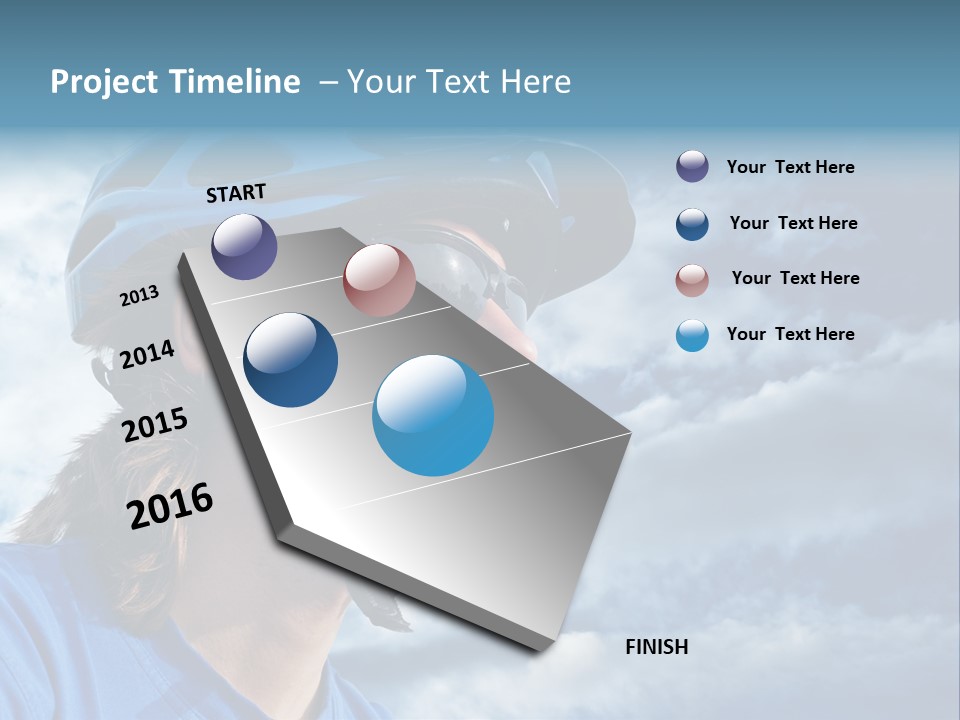 Project Timeline – Your Text Here

START

2013

2014

2015

2016

FINISH

Your Text Here

Your Text Here

Your Text Here

Your Text Here